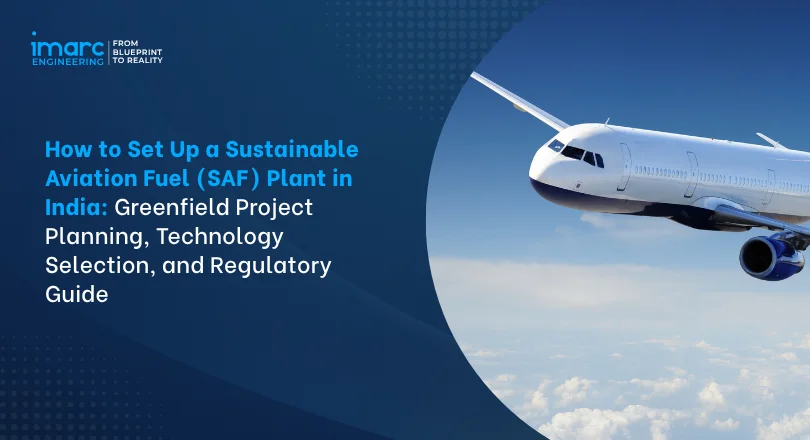 imarc
ENGINEERING
FROM
BLUEPRINT
TO REALITY

How to Set Up a Sustainable Aviation Fuel (SAF) Plant in India: Greenfield Project Planning, Technology Selection, and Regulatory Guide